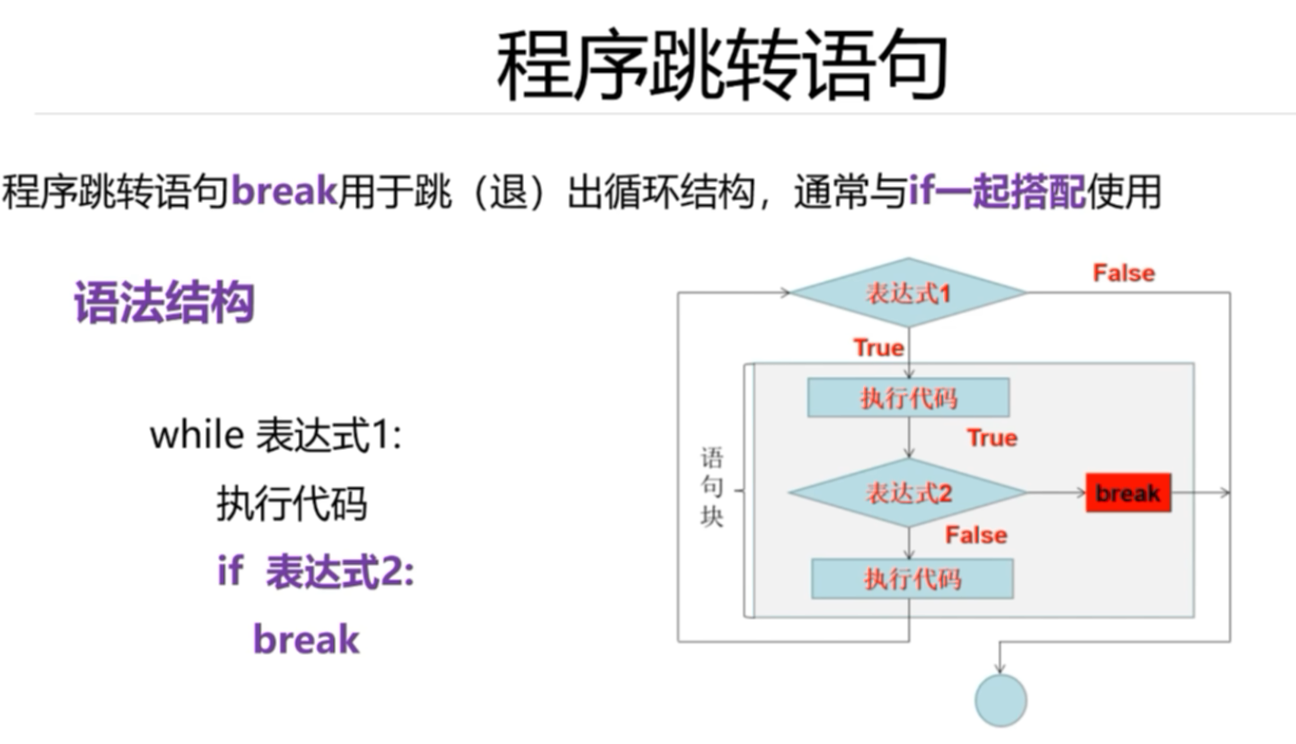 程序跳转语句

程序跳转语句break用于跳（退）出循环结构，通常与if一起搭配使用

语法结构

while 表达式1:
执行代码
if 表达式2:
break

表达式1
False
True
执行代码
True
语句块
表达式2
break
False
执行代码